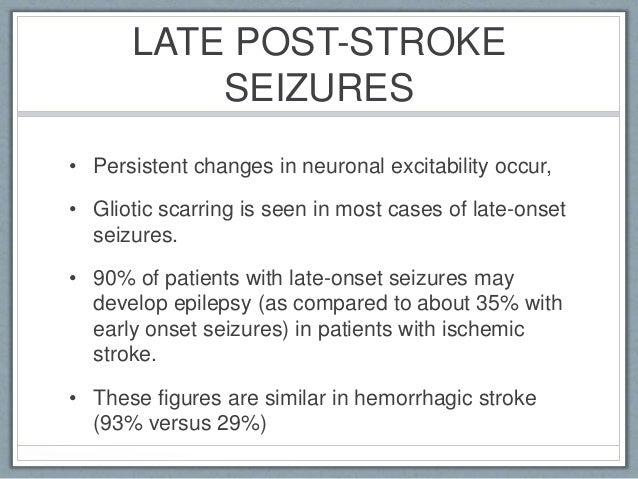 LATE POST-STROKE SEIZURES

• Persistent changes in neuronal excitability occur,

• Gliotic scarring is seen in most cases of late-onset seizures.

• 90% of patients with late-onset seizures may develop epilepsy (as compared to about 35% with early onset seizures) in patients with ischemic stroke.

• These figures are similar in hemorrhagic stroke (93% versus 29%)